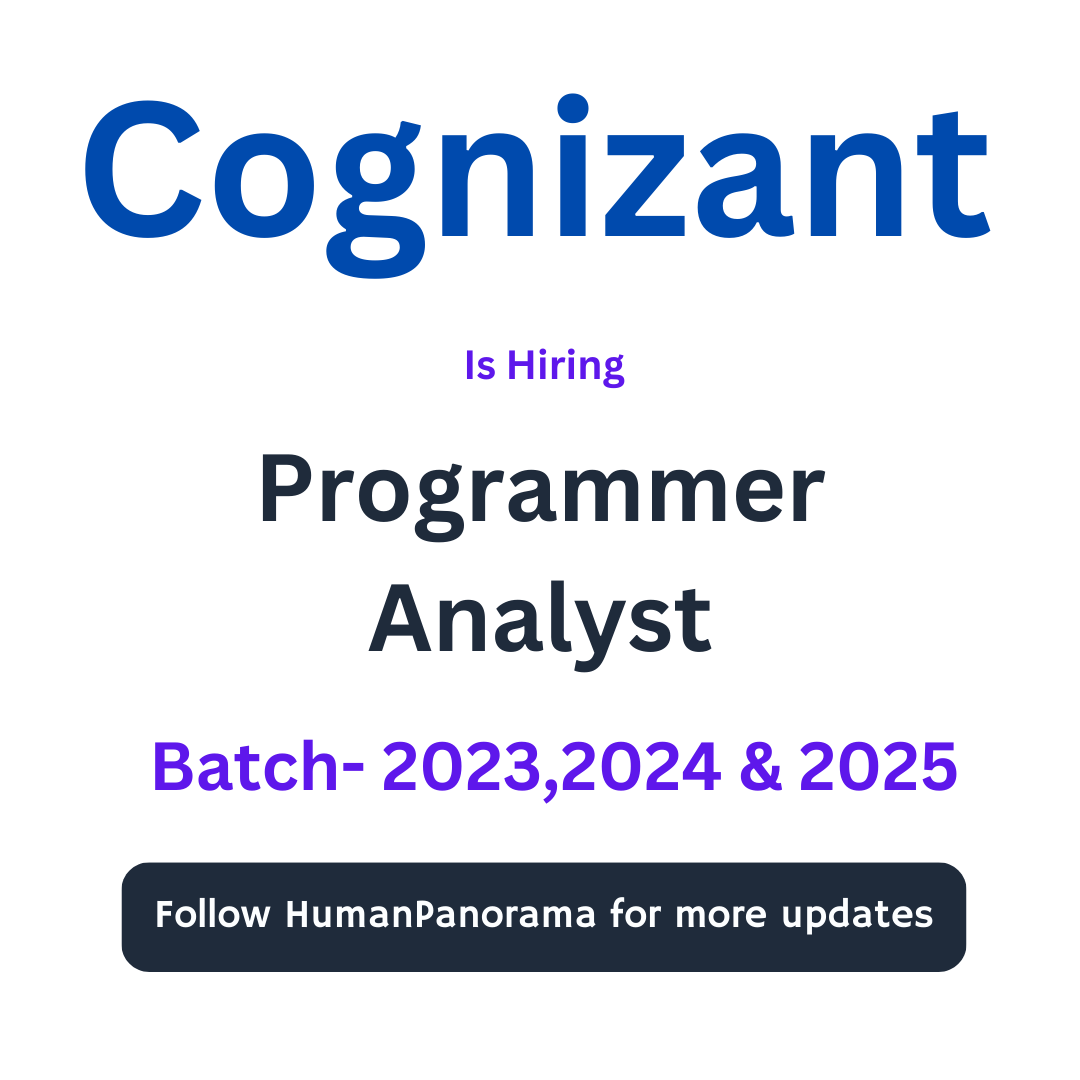 Cognizant

Is Hiring

Programmer Analyst

Batch- 2023,2024 & 2025

Follow HumanPanorama for more updates